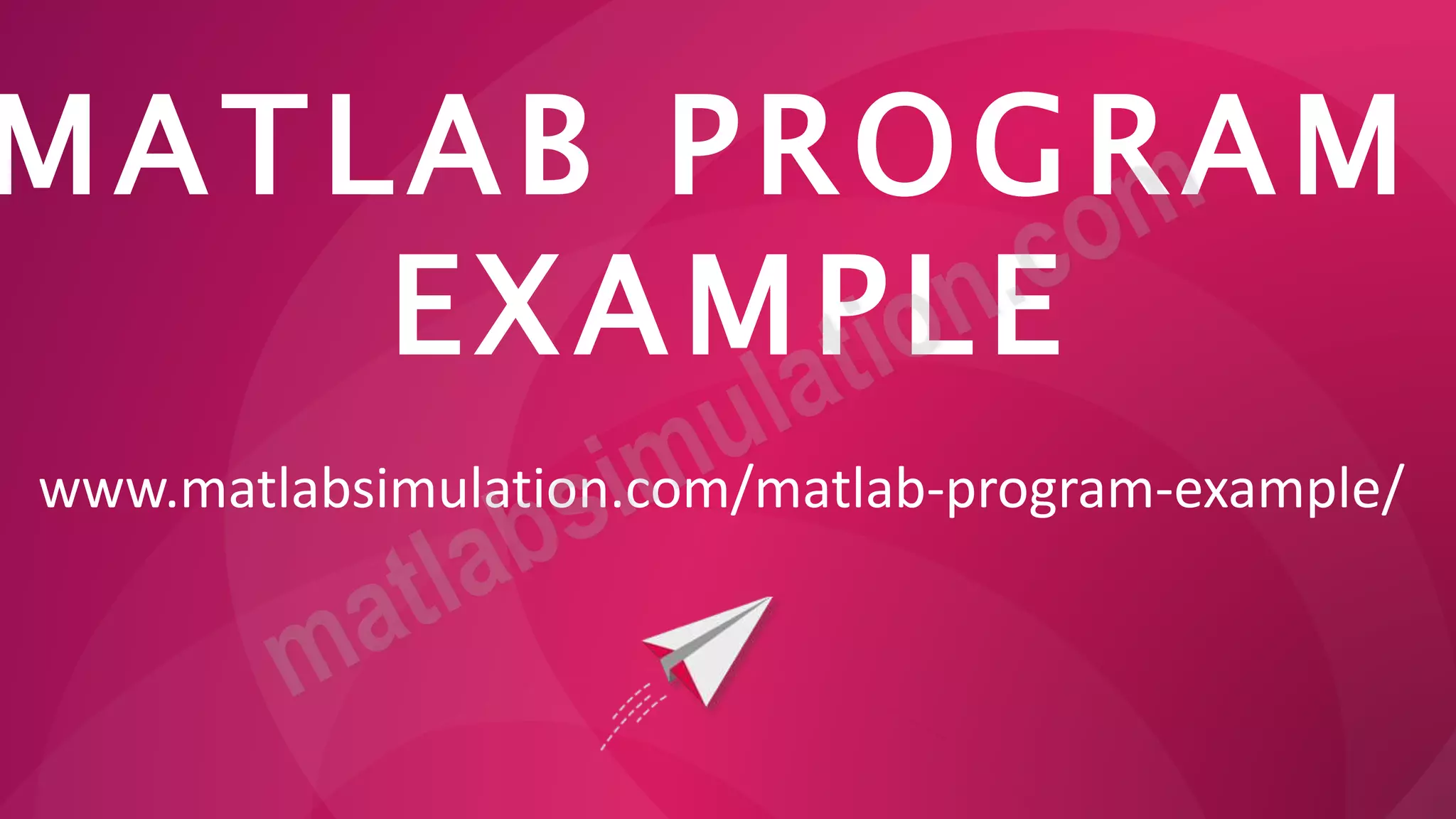 MATLAB PROGRAM EXAMPLE

www.matlabsimulation.com/matlab-program-example/

matlabsimulation.com